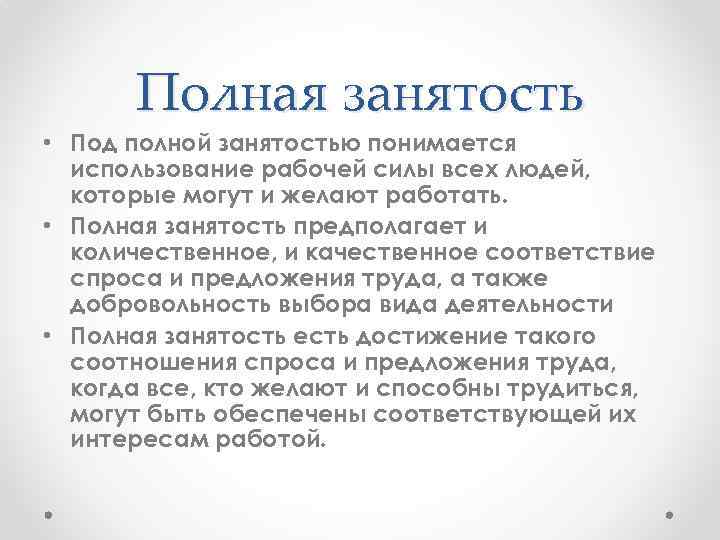 Полная занятость

• Под полной занятостью понимается использование рабочей силы всех людей, которые могут и желают работать.
• Полная занятость предполагает и количественное, и качественное соответствие спроса и предложения труда, а также добровольность выбора вида деятельности
• Полная занятость есть достижение такого соотношения спроса и предложения труда, когда все, кто желают и способны трудиться, могут быть обеспечены соответствующей их интересам работой.